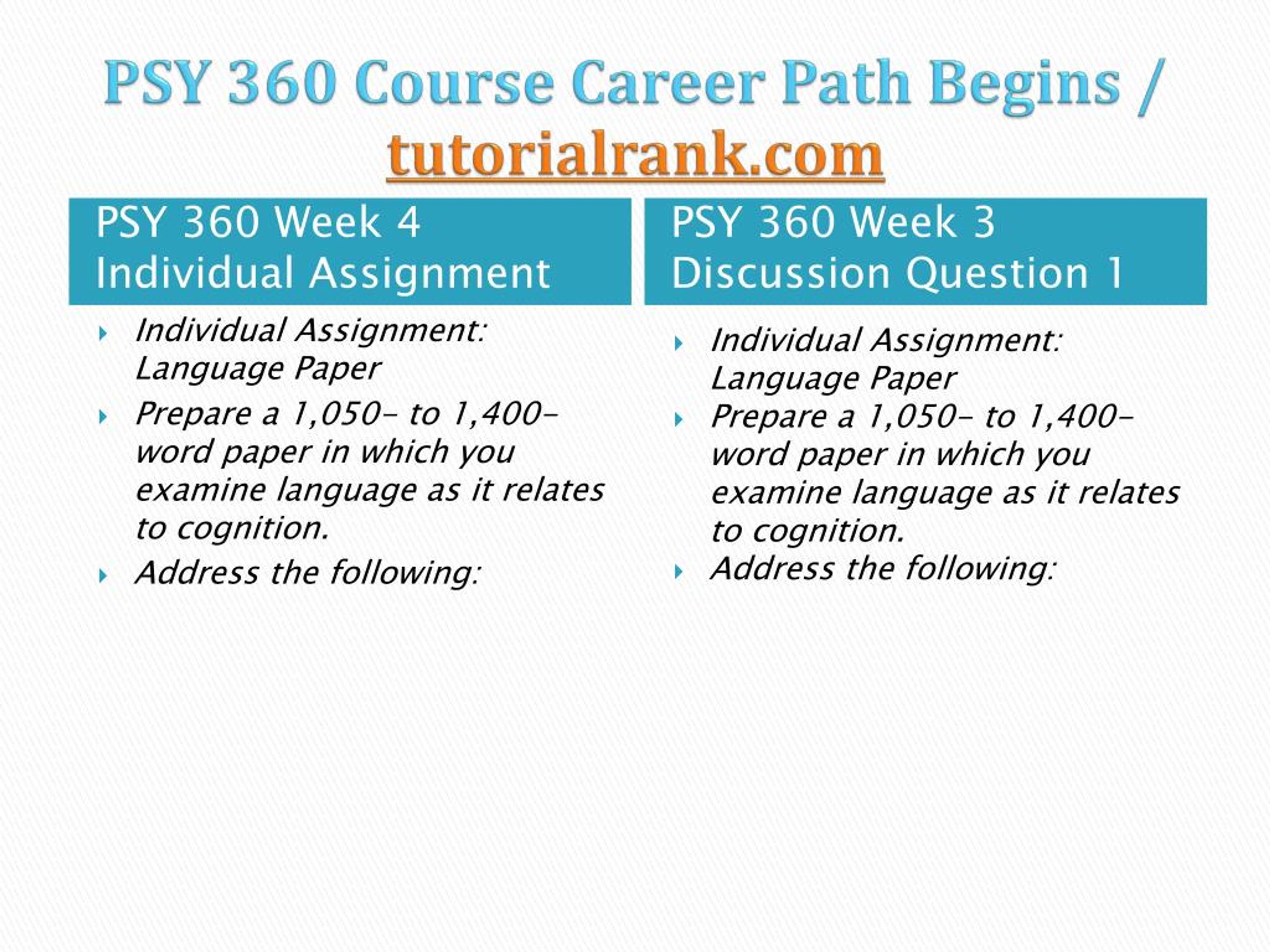 PSY 360 Course Career Path Begins / tutorialrank.com

PSY 360 Week 4 Individual Assignment

Individual Assignment: Language Paper

Prepare a 1,050- to 1,400-word paper in which you examine language as it relates to cognition.

Address the following:

PSY 360 Week 3 Discussion Question 1

Individual Assignment: Language Paper

Prepare a 1,050- to 1,400-word paper in which you examine language as it relates to cognition.

Address the following: